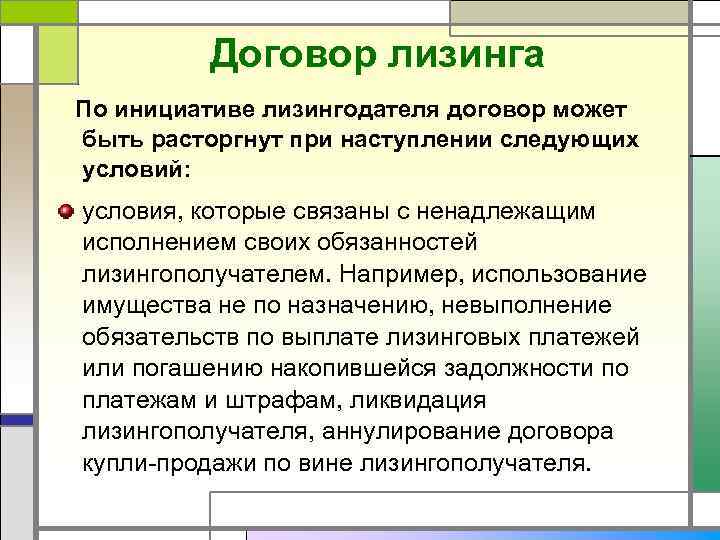 Договор лизинга

По инициативе лизингодателя договор может быть расторгнут при наступлении следующих условий:

условия, которые связаны с ненадлежащим исполнением своих обязанностей лизингополучателем. Например, использование имущества не по назначению, невыполнение обязательств по выплате лизинговых платежей или погашению накопившейся задолжности по платежам и штрафам, ликвидация лизингополучателя, аннулирование договора купли-продажи по вине лизингополучателя.